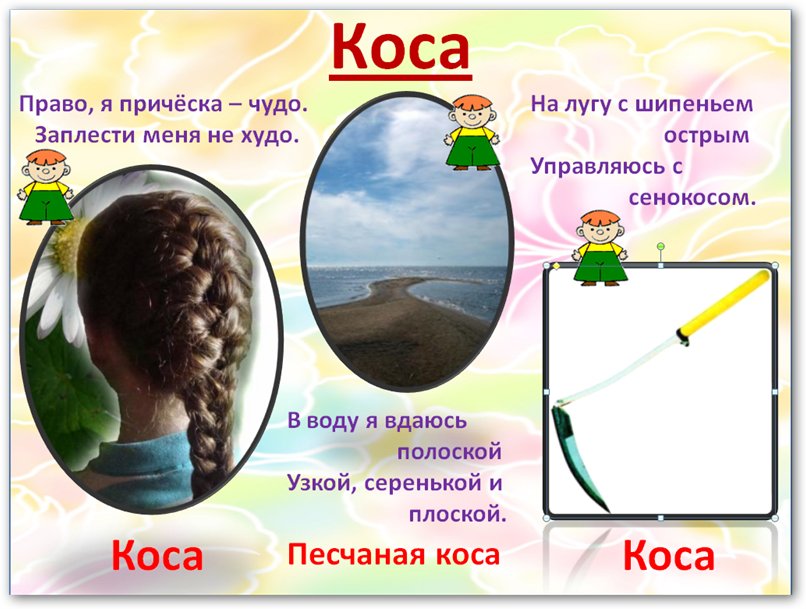 Коса

Право, я причёска – чудо. Заплести меня не худо.

На лугу с шипеньем острым Управляюсь с сенокосом.

В воду я вдаюсь полоской Узкой, серенькой и плоской.

Коса

Песчаная коса

Коса